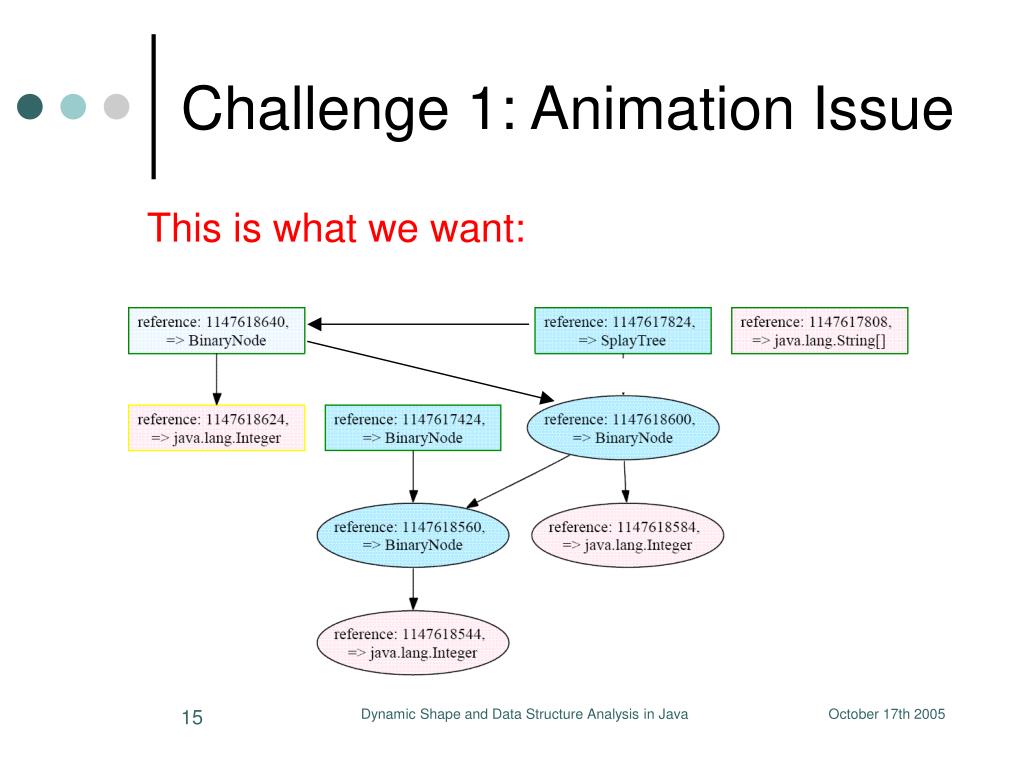 Challenge 1: Animation Issue

This is what we want:

reference: 1147618640,
=> BinaryNode

reference: 1147617824,
=> SplayTree

reference: 1147617808,
=> java.lang.String[]

reference: 1147618624,
=> java.lang.Integer

reference: 1147617424,
=> BinaryNode

reference: 1147618600,
=> BinaryNode

reference: 1147618560,
=> BinaryNode

reference: 1147618584,
=> java.lang.Integer

reference: 1147618544,
=> java.lang.Integer

15

Dynamic Shape and Data Structure Analysis in Java

October 17th 2005